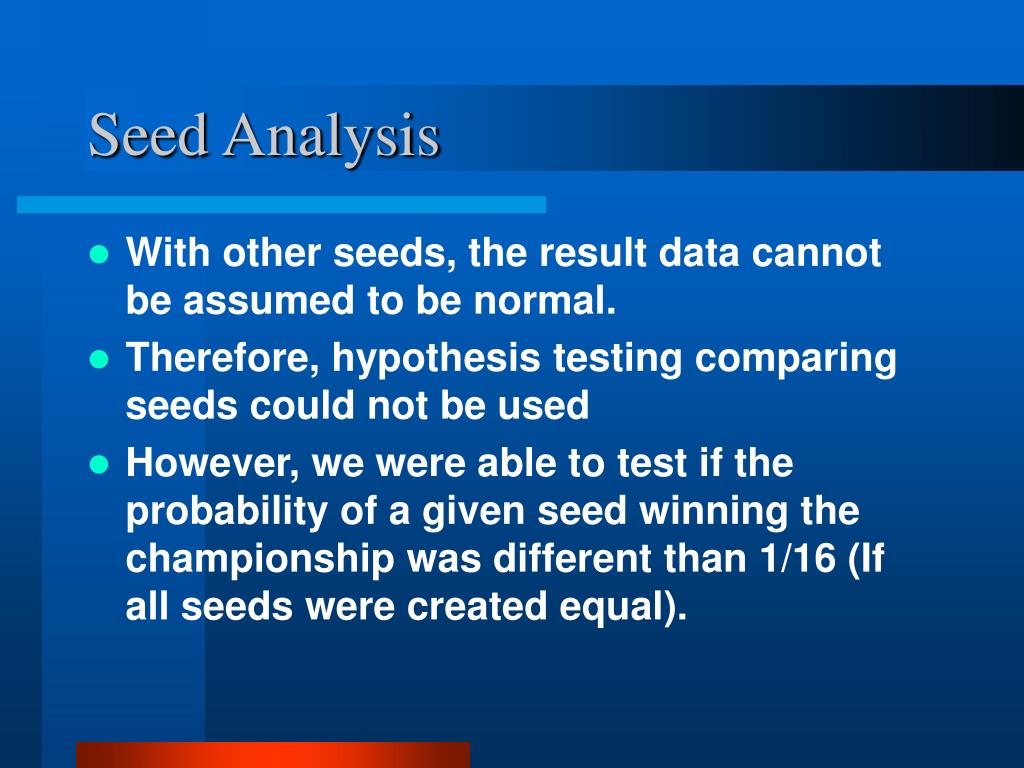 Seed Analysis

- With other seeds, the result data cannot be assumed to be normal.
- Therefore, hypothesis testing comparing seeds could not be used
- However, we were able to test if the probability of a given seed winning the championship was different than 1/16 (If all seeds were created equal).